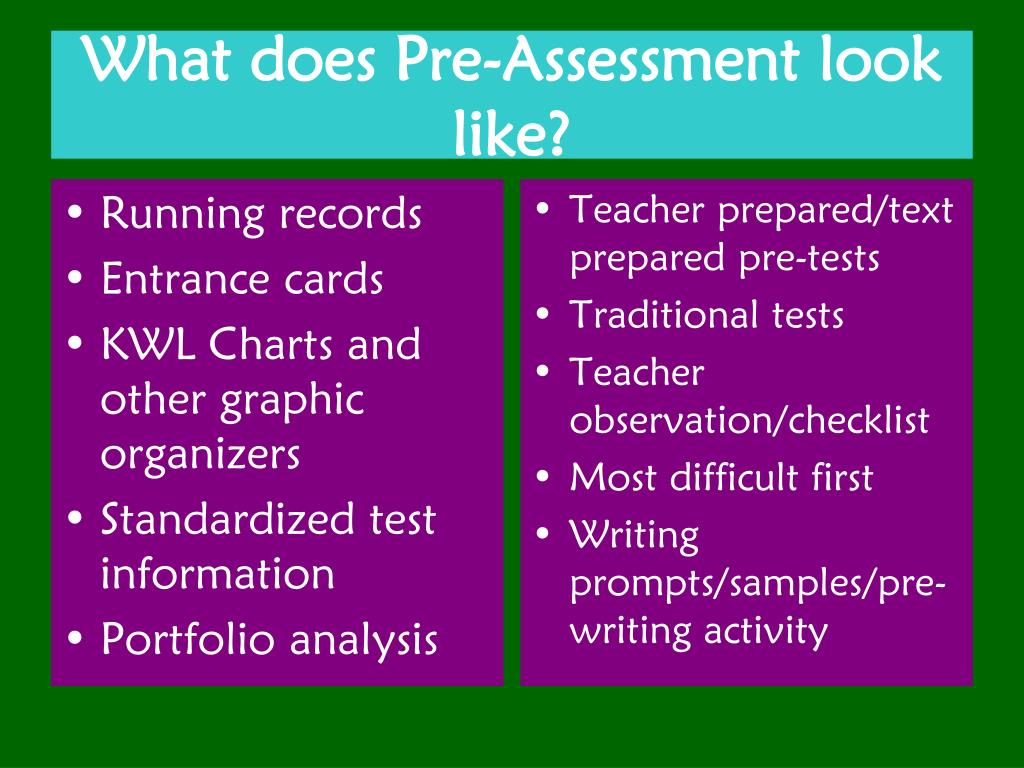 What does Pre-Assessment look like?

• Running records
• Entrance cards
• KWL Charts and other graphic organizers
• Standardized test information
• Portfolio analysis

• Teacher prepared/text prepared pre-tests
• Traditional tests
• Teacher observation/checklist
• Most difficult first
• Writing prompts/samples/pre-writing activity